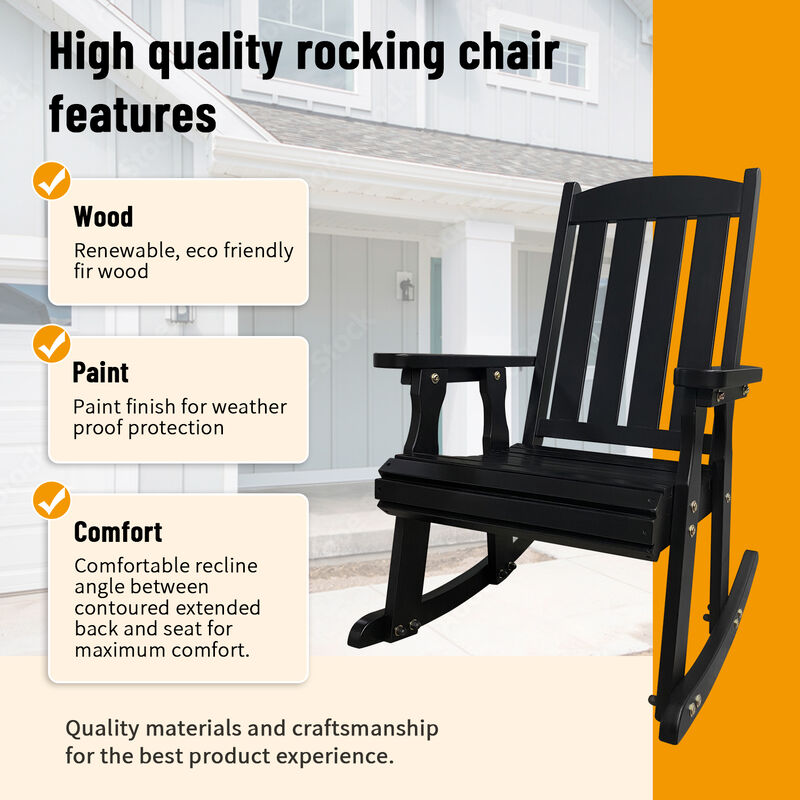 High quality rocking chair features

Wood
Renewable, eco friendly fir wood

Paint
Paint finish for weather proof protection

Comfort
Comfortable recline angle between contoured extended back and seat for maximum comfort.

Quality materials and craftsmanship for the best product experience.